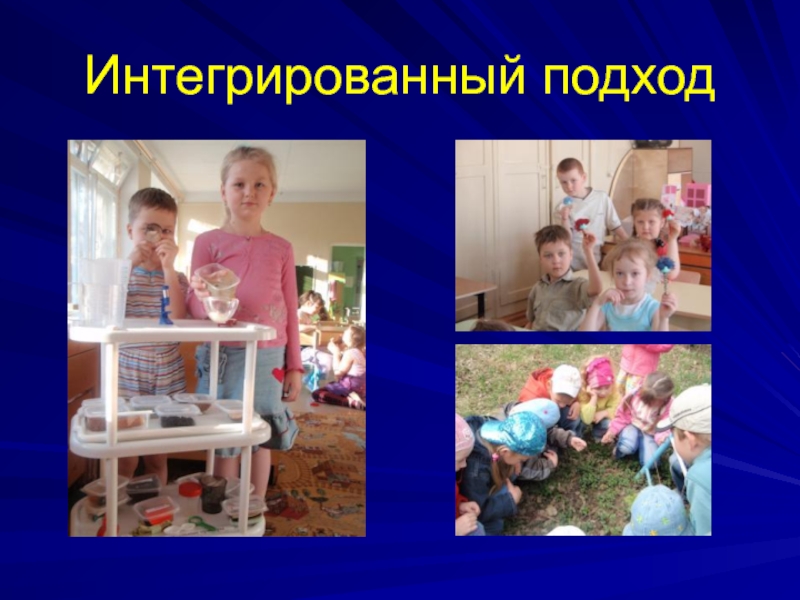 Интегрированный подход